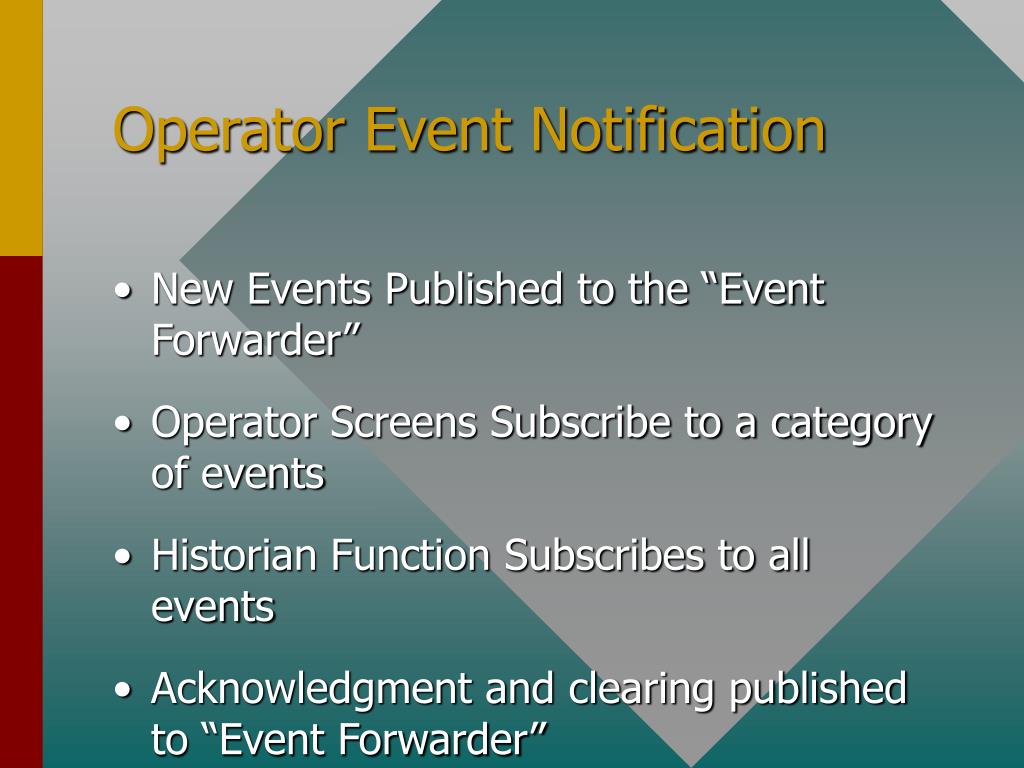 Operator Event Notification

• New Events Published to the “Event Forwarder”

• Operator Screens Subscribe to a category of events

• Historian Function Subscribes to all events

• Acknowledgment and clearing published to “Event Forwarder”